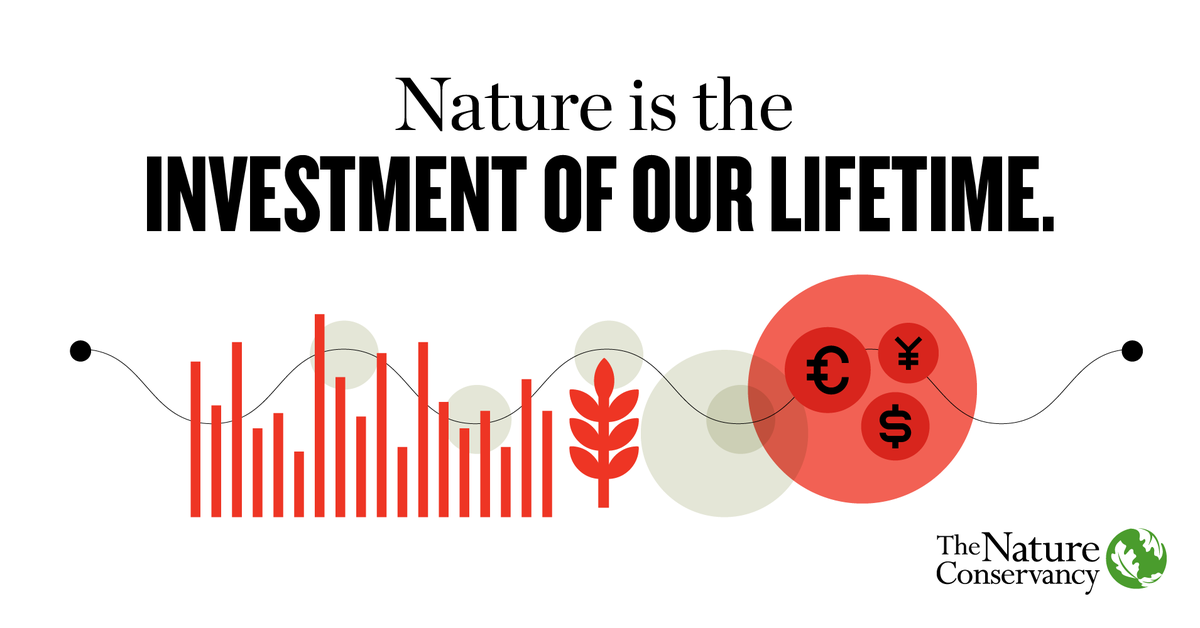 Nature is the
INVESTMENT OF OUR LIFETIME.

€ ¥ $

The Nature Conservancy